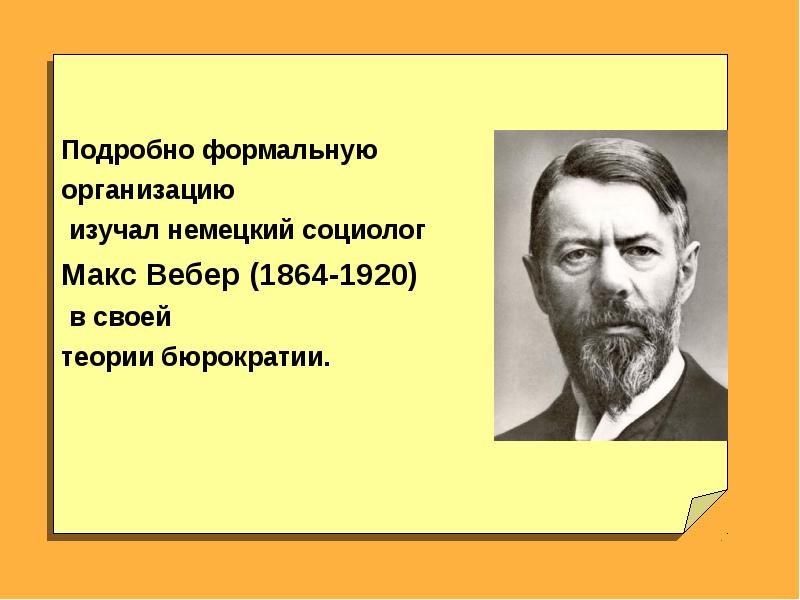 Подробно формальную организацию изучал немецкий социолог Макс Вебер (1864-1920) в своей теории бюрократии.